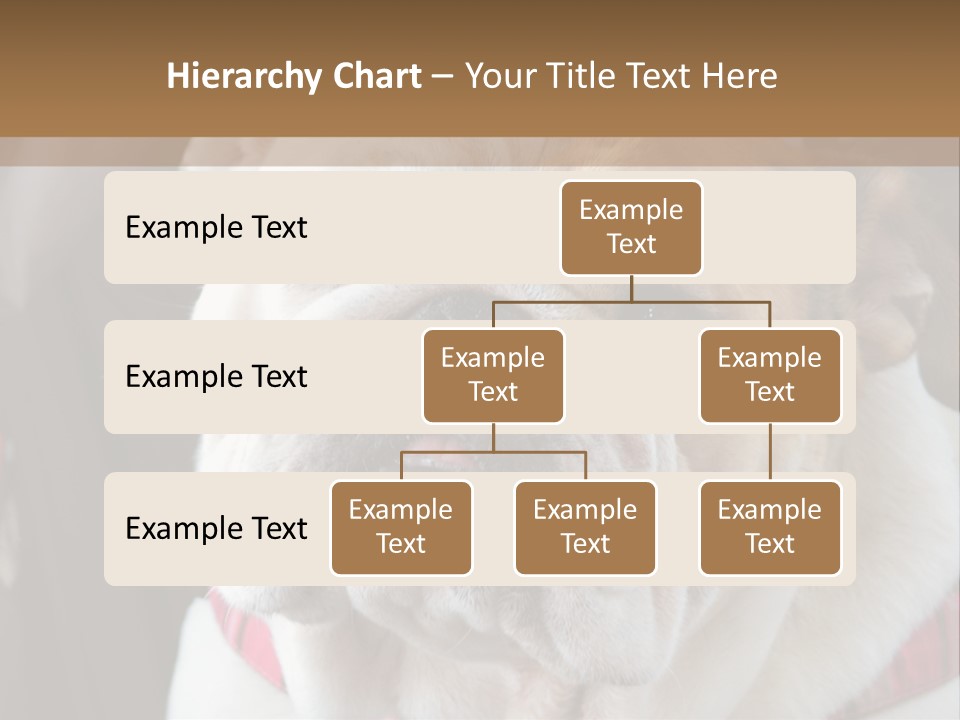 Hierarchy Chart – Your Title Text Here

Example Text

Example Text

Example Text

Example Text

Example Text

Example Text

Example Text

Example Text

Example Text